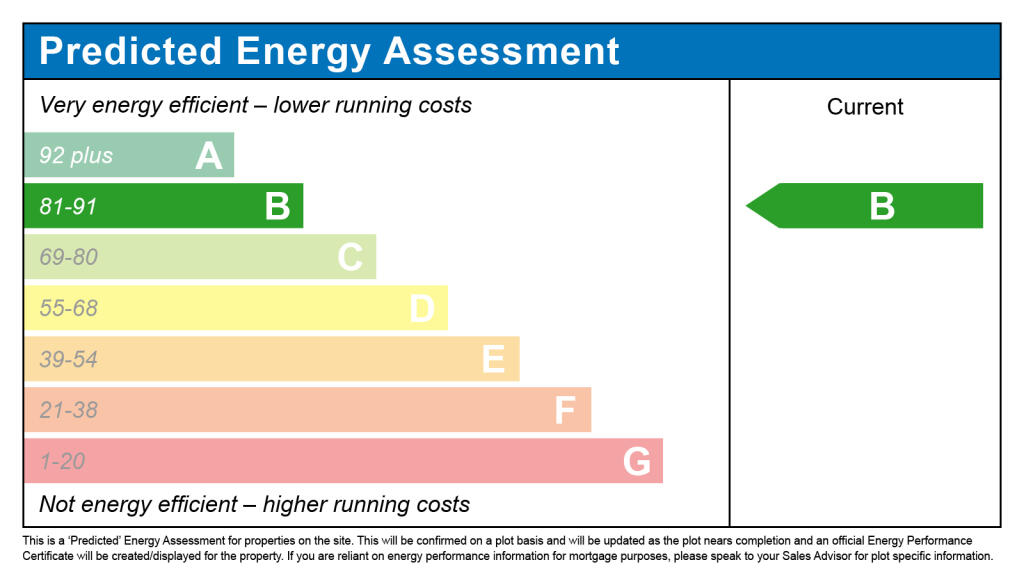 Predicted Energy Assessment

Very energy efficient – lower running costs

Current

92 plus A

81-91 B

B

69-80 C

55-68 D

39-54 E

21-38 F

1-20 G

Not energy efficient – higher running costs

This is a 'Predicted' Energy Assessment for properties on the site. This will be confirmed on a plot basis and will be updated as the plot nears completion and an official Energy Performance Certificate will be created/displayed for the property. If you are reliant on energy performance information for mortgage purposes, please speak to your Sales Advisor for plot specific information.